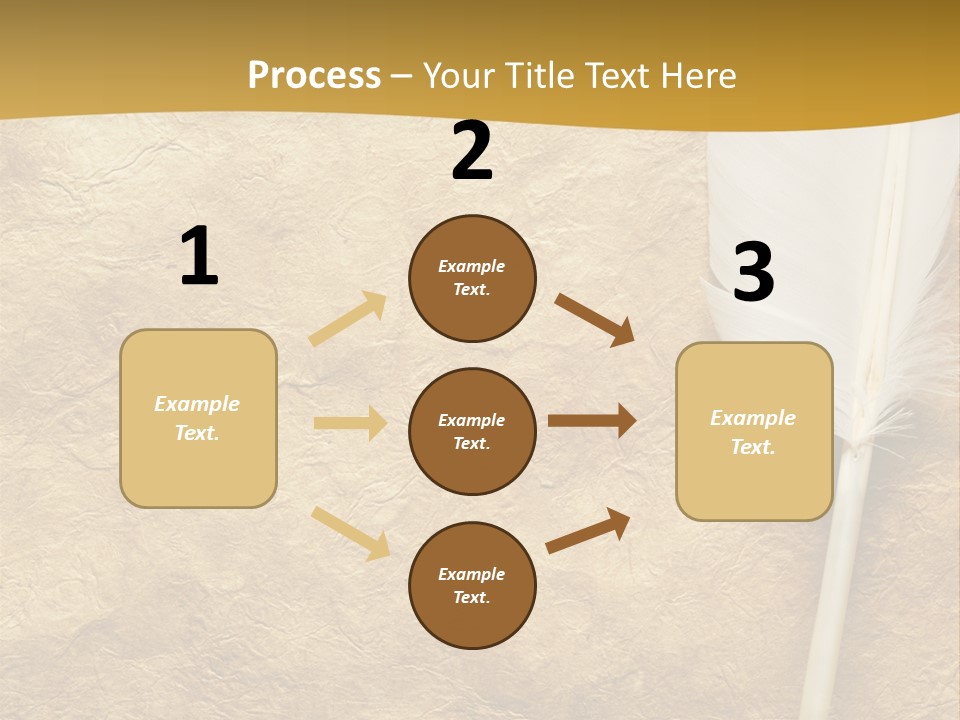 Process – Your Title Text Here

1

Example Text.

2

Example Text.

Example Text.

Example Text.

3

Example Text.